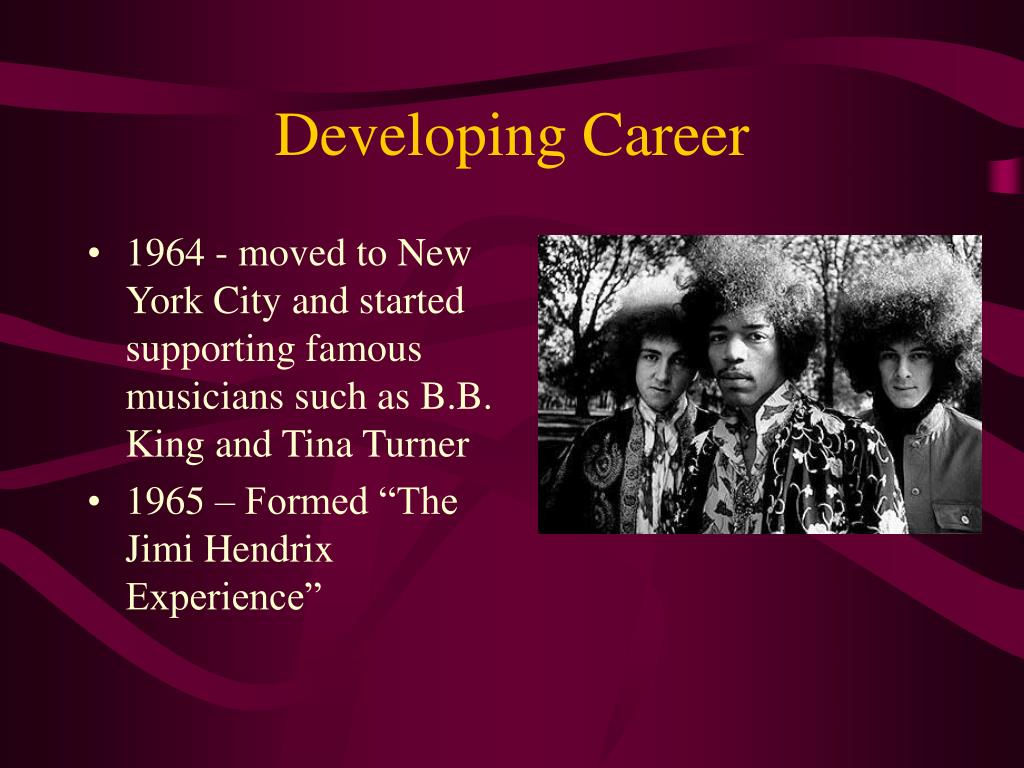 Developing Career

• 1964 - moved to New York City and started supporting famous musicians such as B.B. King and Tina Turner
• 1965 – Formed “The Jimi Hendrix Experience”